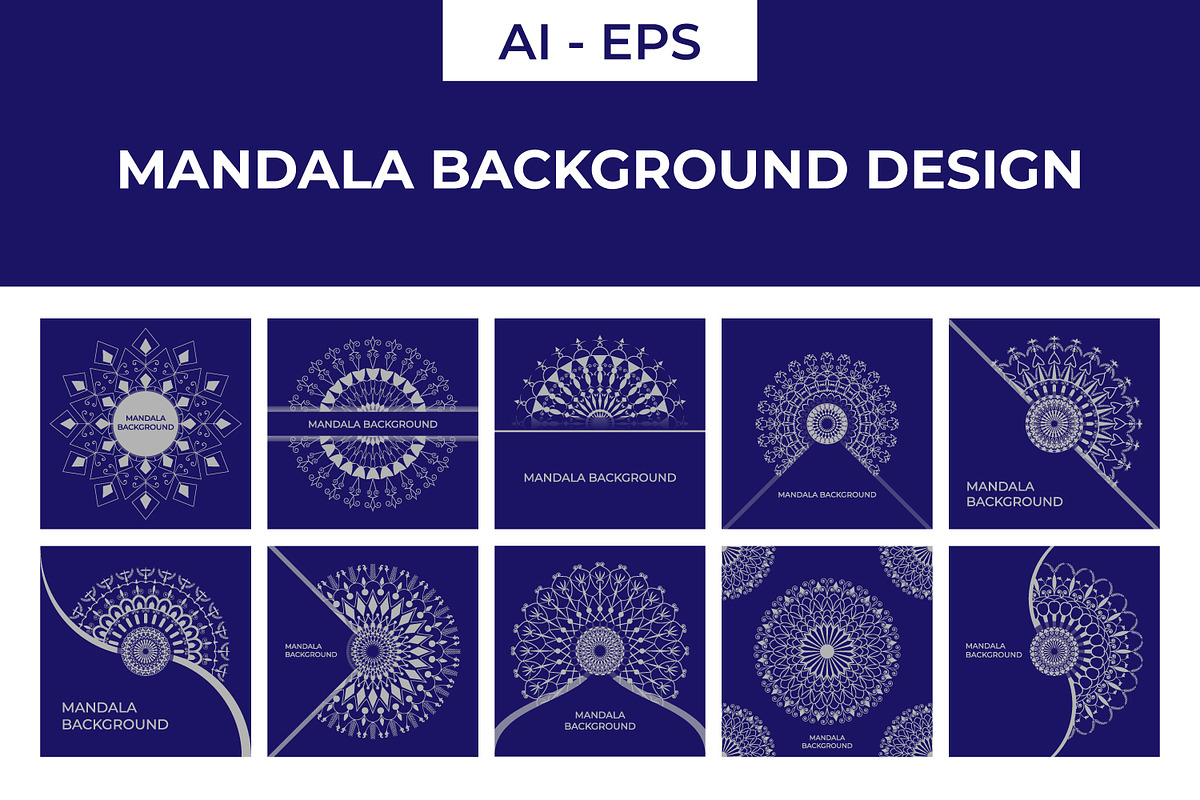 AI - EPS

MANDALA BACKGROUND DESIGN

MANDALA BACKGROUND

MANDALA BACKGROUND

MANDALA BACKGROUND

MANDALA BACKGROUND

MANDALA BACKGROUND

MANDALA BACKGROUND

MANDALA BACKGROUND

MANDALA BACKGROUND

MANDALA BACKGROUND

MANDALA BACKGROUND